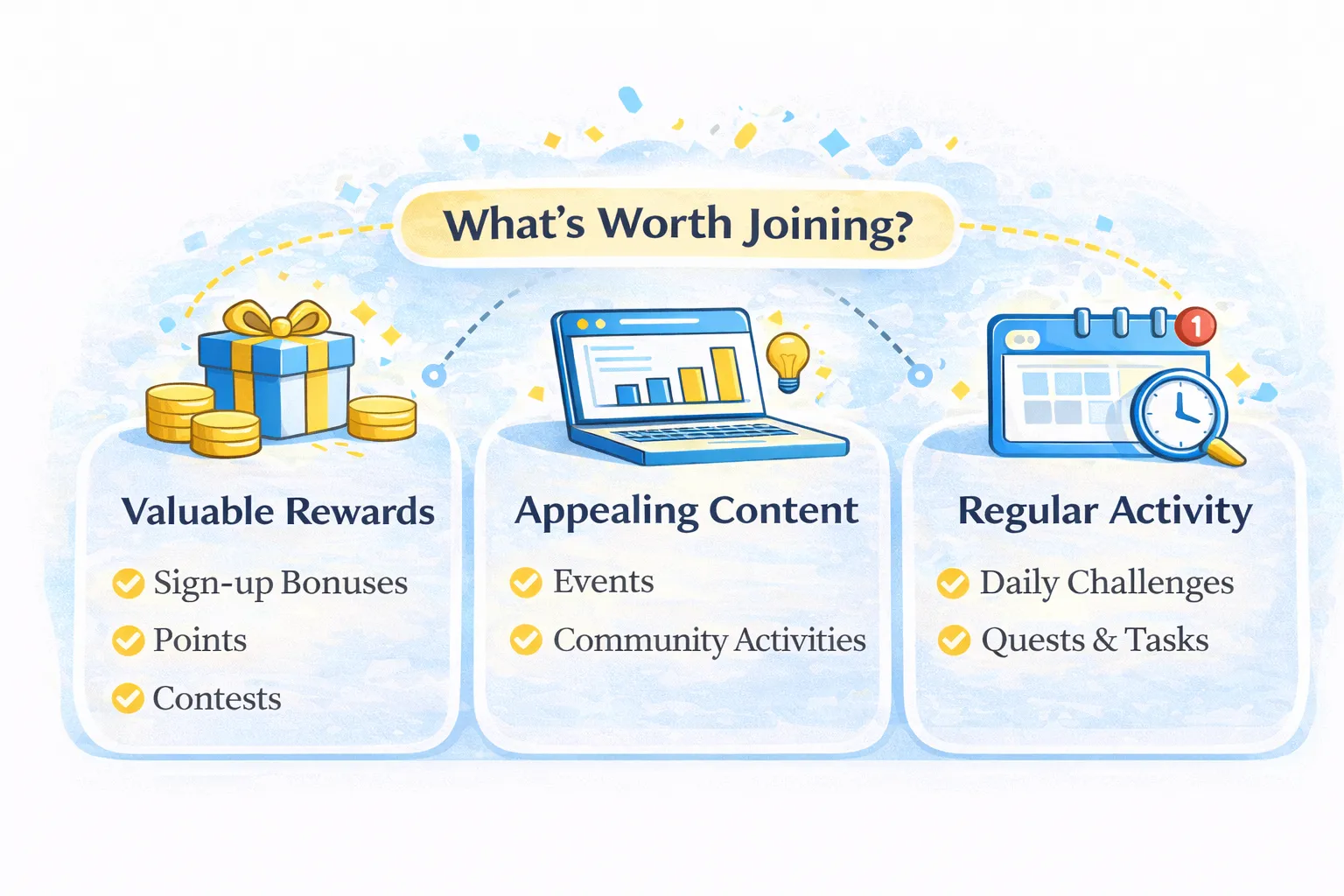 What's Worth Joining?

1

Valuable Rewards

Sign-up Bonuses

Points

Contests

Appealing Content

Events

Community Activities

Regular Activity

Daily Challenges

Quests & Tasks